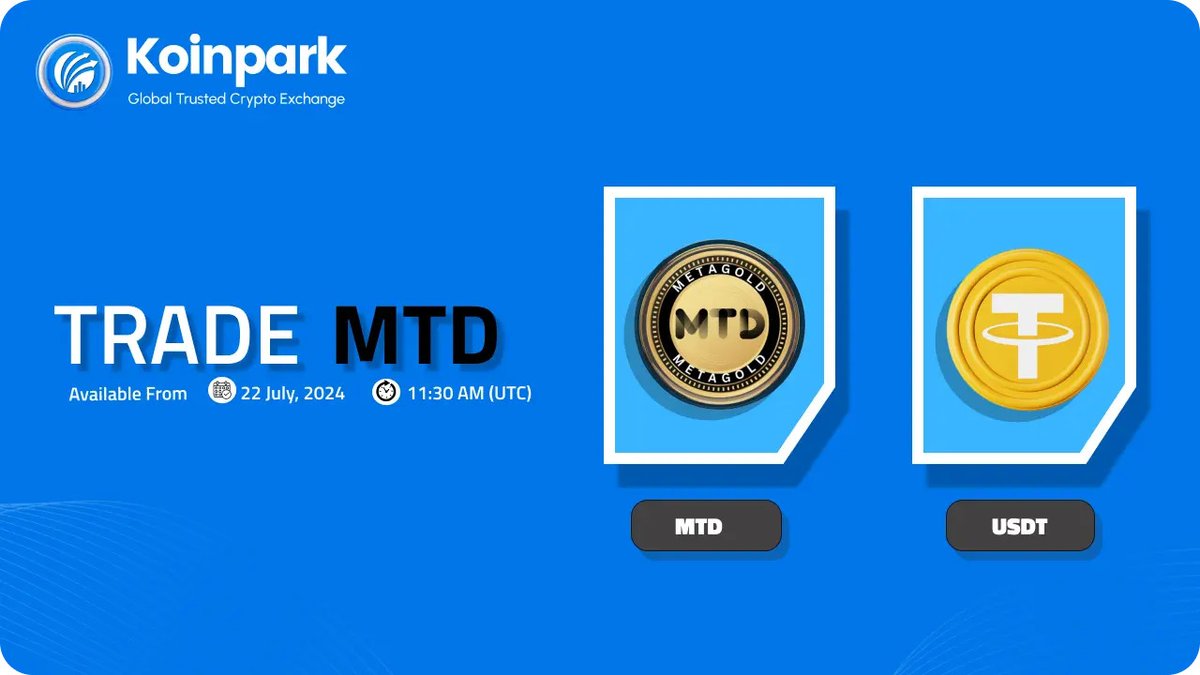 Koinpark
Global Trusted Crypto Exchange

TRADE MTD

Available From 22 July, 2024 11:30 AM (UTC)

METAGOLD
MTD
METAGOLD

MTD

USDT